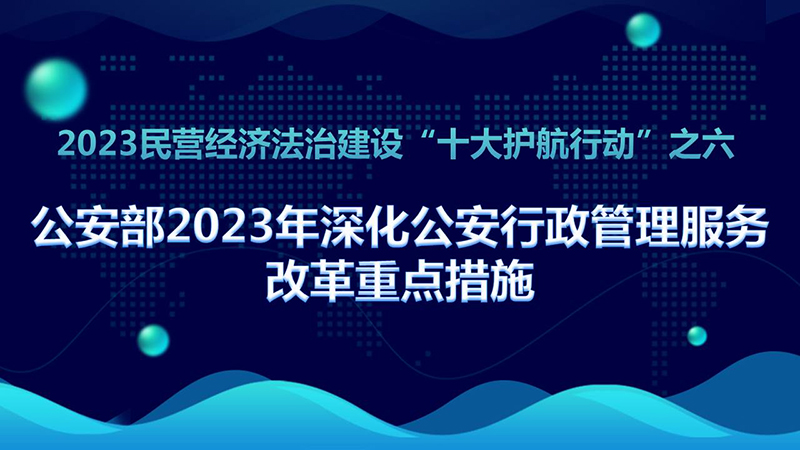 2023民营经济法治建设“十大护航行动”之六

公安部2023年深化公安行政管理服务改革重点措施